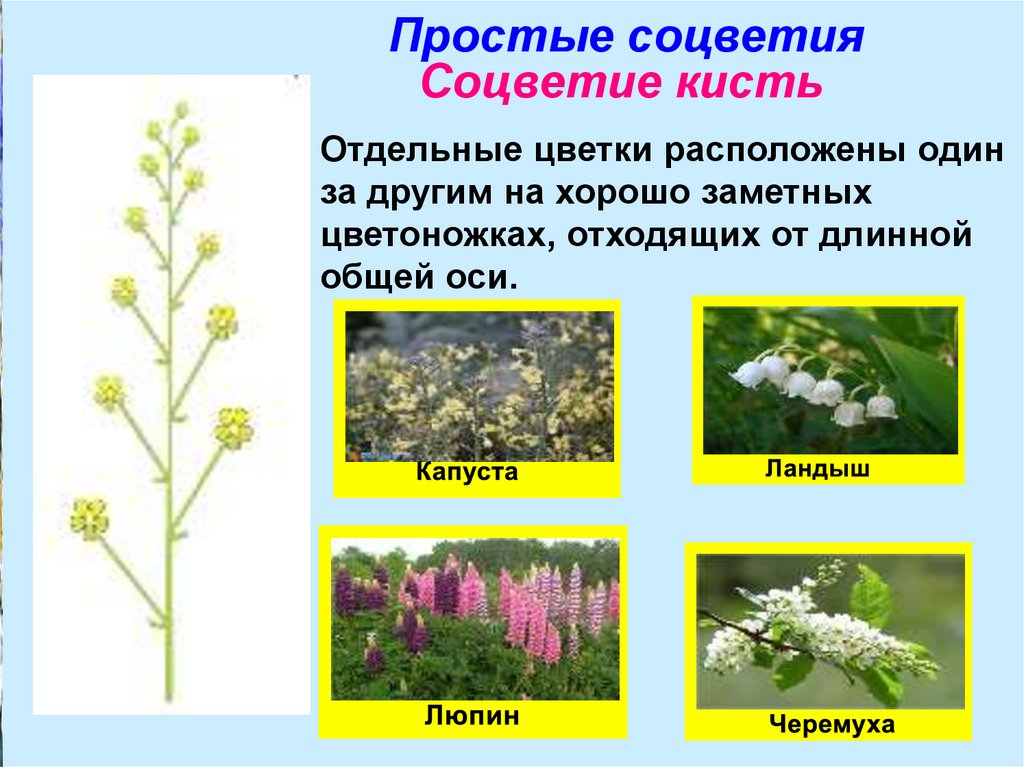 Простые соцветия
Соцветие кисть

Отдельные цветки расположены один за другим на хорошо заметных цветоножках, отходящих от длинной общей оси.

Капуста

Ландыш

Люпин

Черемуха